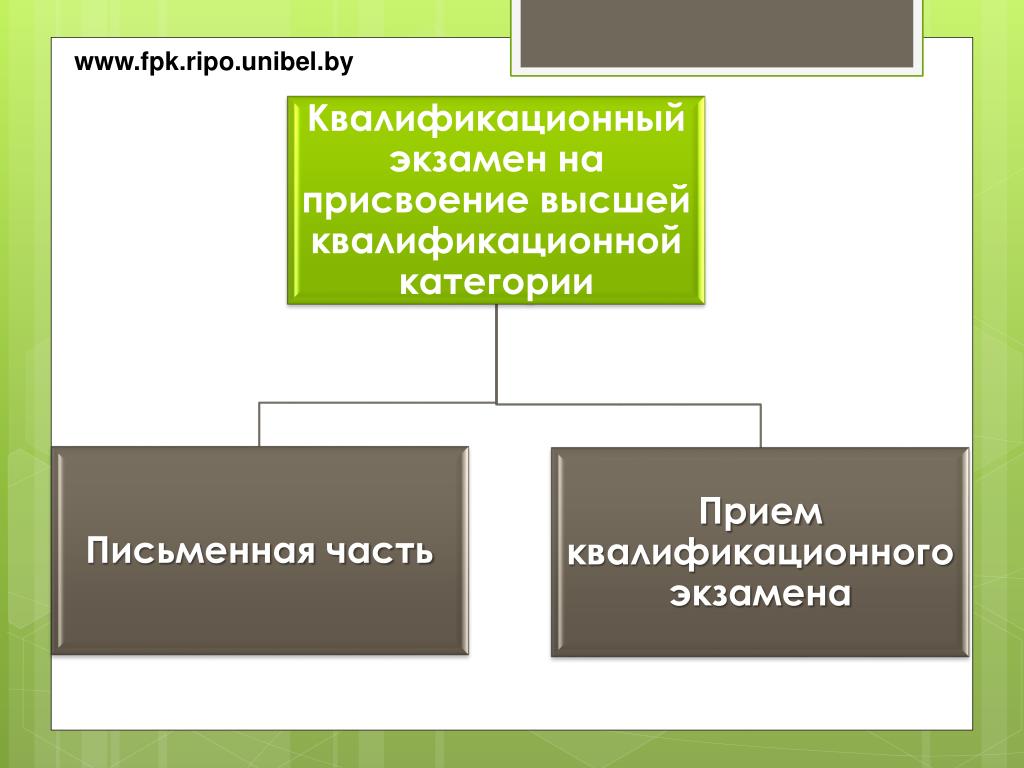 www.fpk.ripo.unibel.by

Квалификационный экзамен на присвоение высшей квалификационной категории

Письменная часть

Прием квалификационного экзамена